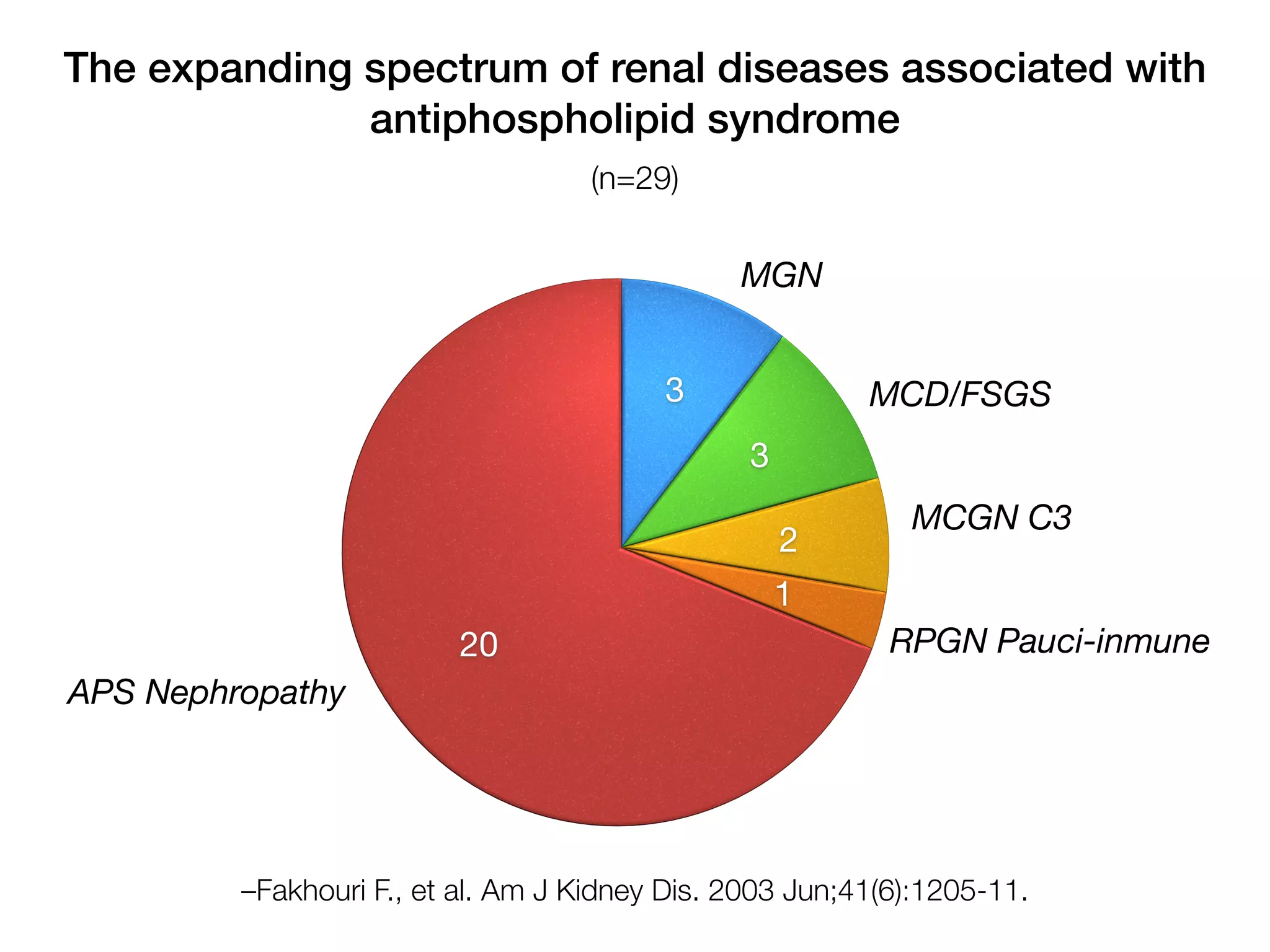 The expanding spectrum of renal diseases associated with antiphospholipid syndrome

(n=29)

MGN

3

MCD/FSGS

3

MCGN C3

2

1

RPGN Pauci-inmune

20

APS Nephropathy

–Fakhouri F., et al. Am J Kidney Dis. 2003 Jun;41(6):1205-11.